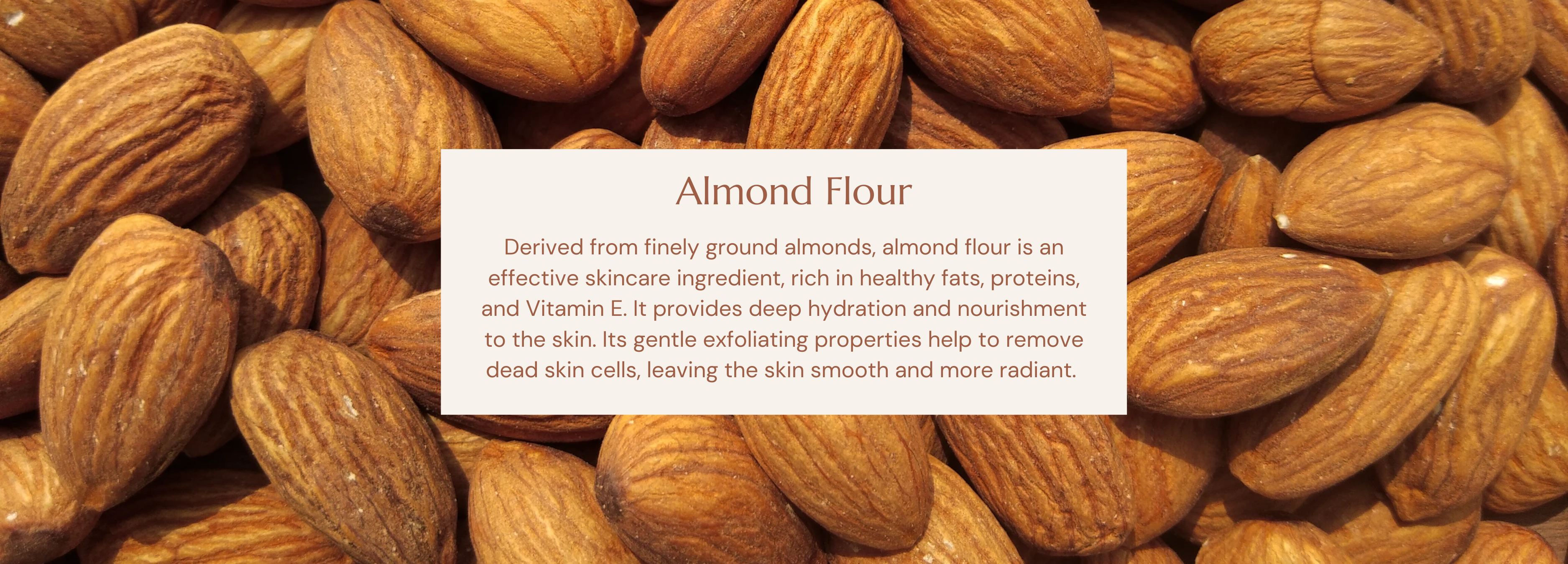 Almond Flour

Derived from finely ground almonds, almond flour is an effective skincare ingredient, rich in healthy fats, proteins, and Vitamin E. It provides deep hydration and nourishment to the skin. Its gentle exfoliating properties help to remove dead skin cells, leaving the skin smooth and more radiant.